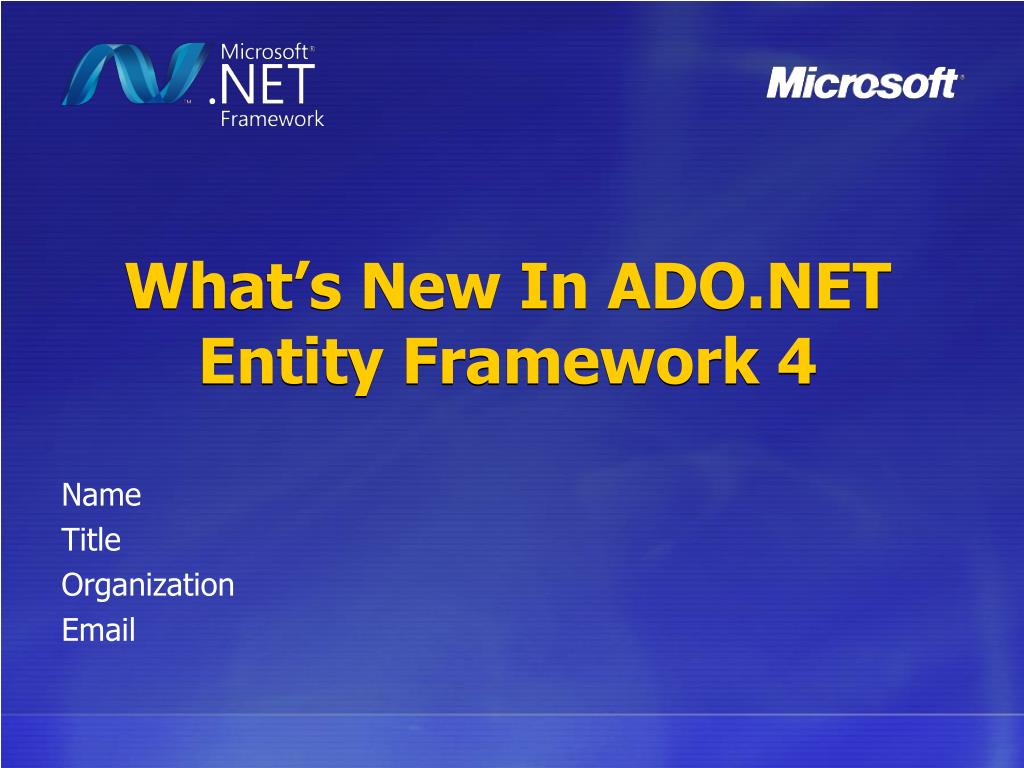 Microsoft®
.NET
Framework

Microsoft®

What's New In ADO.NET Entity Framework 4

Name
Title
Organization
Email